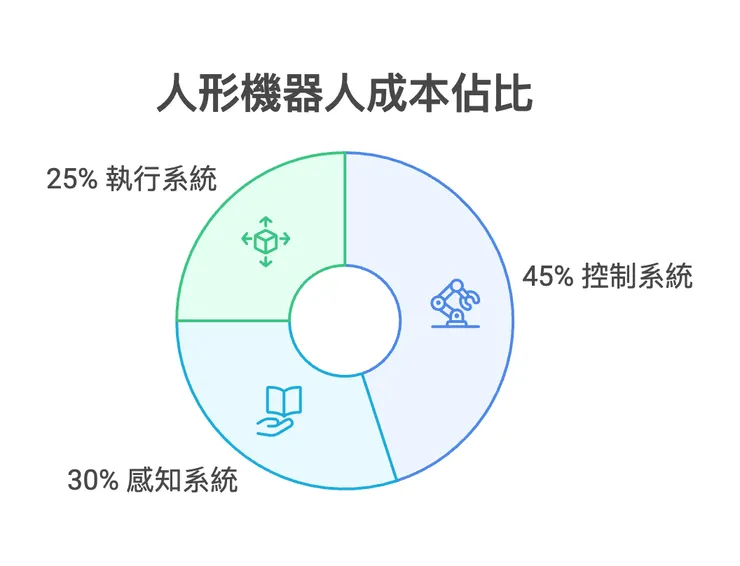 人形機器人成本佔比

25% 執行系統

45% 控制系統

30% 感知系統